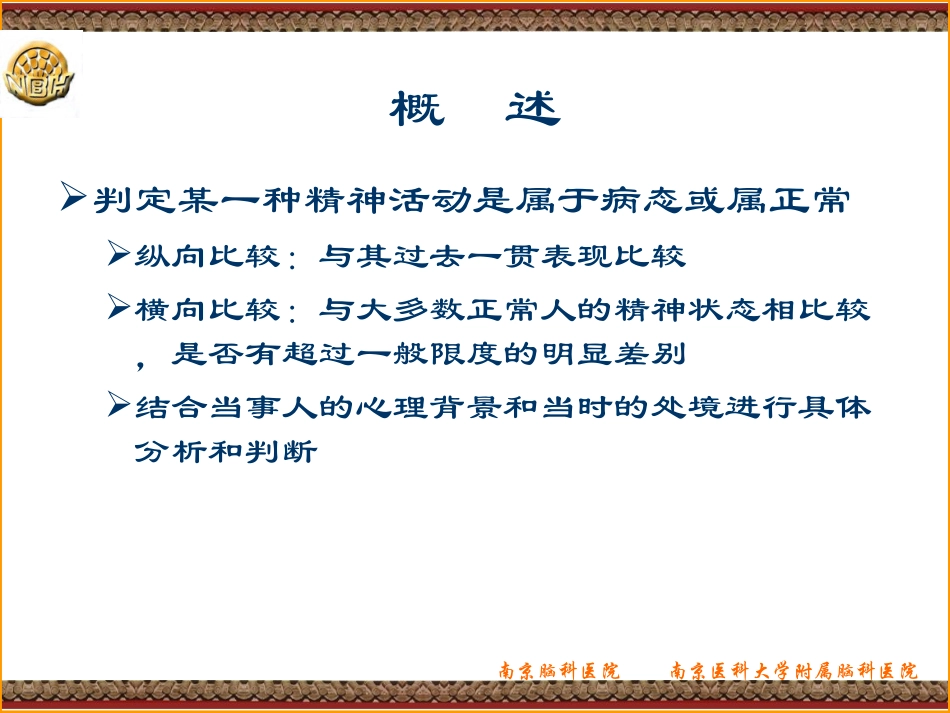 NBH

概　述

➢判定某一种精神活动是属于病态或属正常

➢纵向比较：与其过去一贯表现比较

➢横向比较：与大多数正常人的精神状态相比较，是否有超过一般限度的明显差别

➢结合当事人的心理背景和当时的处境进行具体分析和判断

南京脑科医院　　南京医科大学附属脑科医院